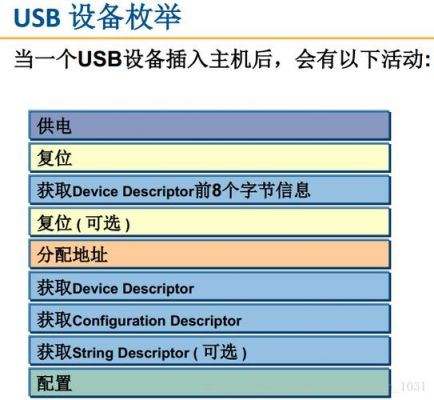 USB 设备枚举

当一个USB设备插入主机后，会有以下活动:

供电

复位

获取Device Descriptor前8个字节信息

复位 ( 可选 )

分配地址

获取Device Descriptor

获取Configuration Descriptor

获取String Descriptor ( 可选 )

配置

_1031